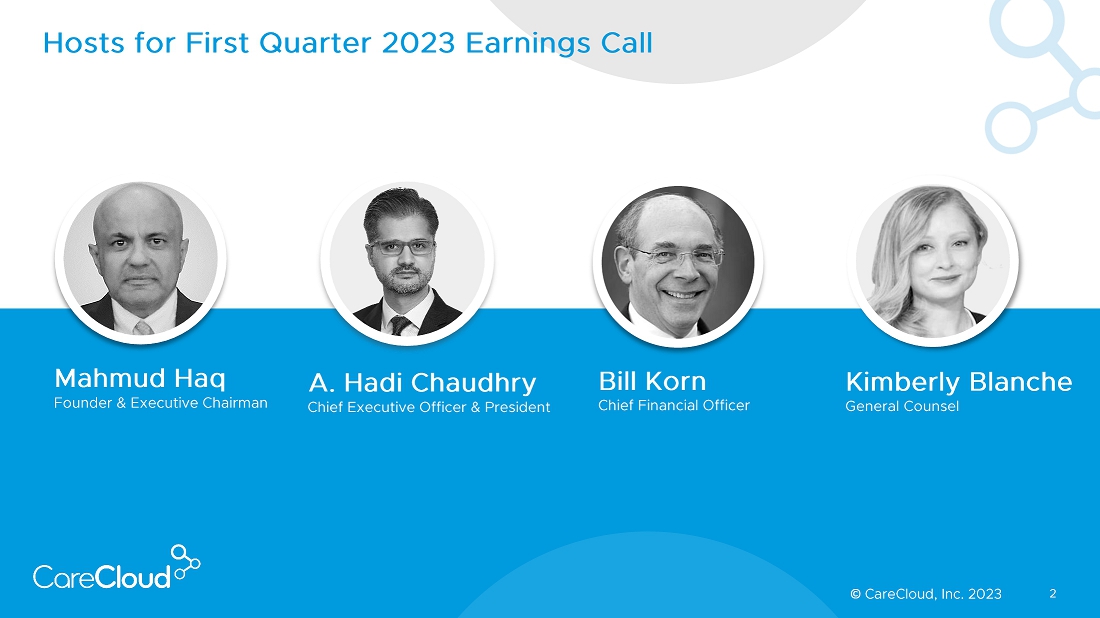 Hosts for First Quarter 2023 Earnings Call

Mahmud Haq
Founder & Executive Chairman

A. Hadi Chaudhry
Chief Executive Officer & President

Bill Korn
Chief Financial Officer

Kimberly Blanche
General Counsel

CareCloud

© CareCloud, Inc. 2023

2